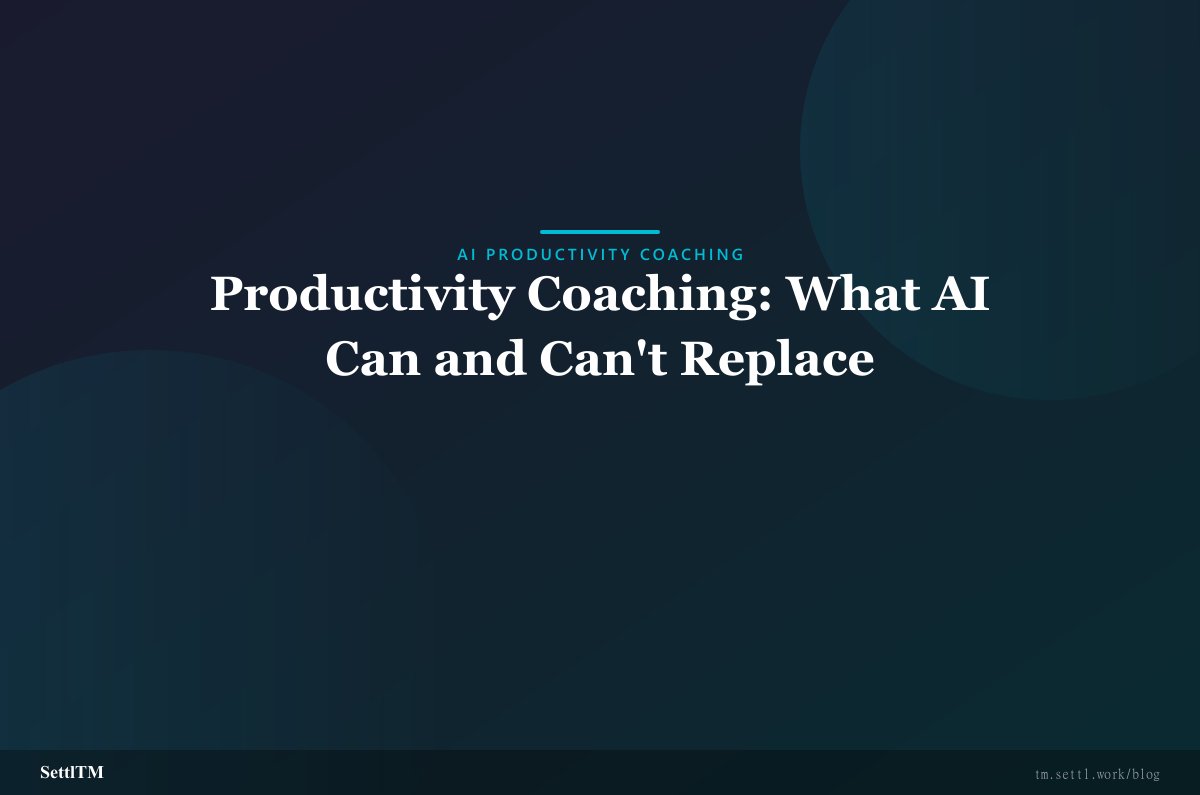 AI PRODUCTIVITY COACHING

Productivity Coaching: What AI Can and Can't Replace

SettlTM

tm.settl.work/blog